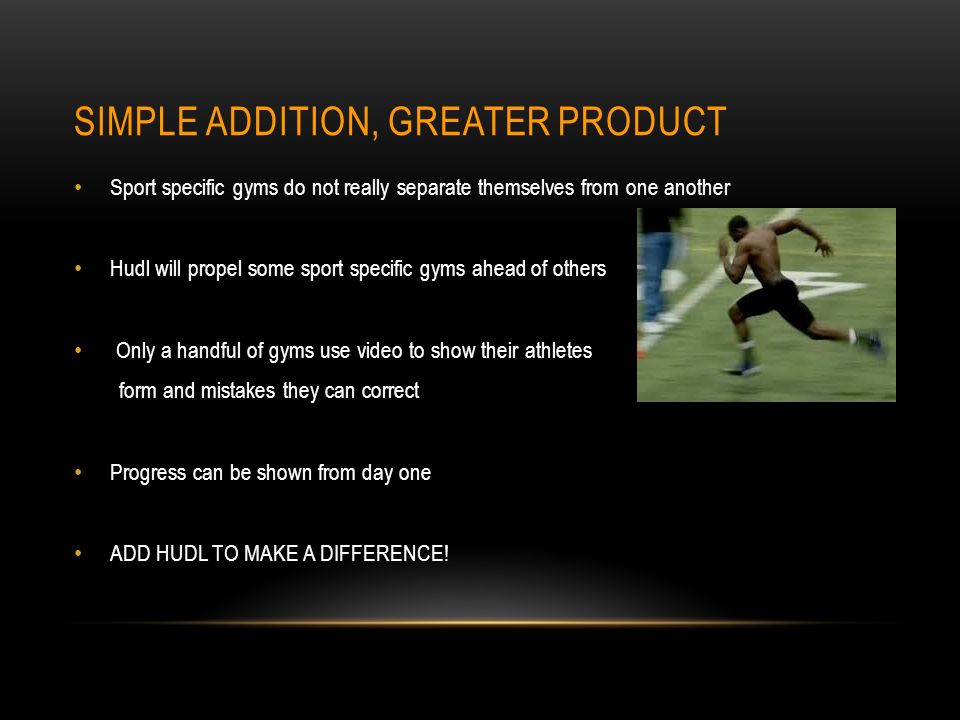 SIMPLE ADDITION, GREATER PRODUCT

• Sport specific gyms do not really separate themselves from one another

• Hudl will propel some sport specific gyms ahead of others

• Only a handful of gyms use video to show their athletes form and mistakes they can correct

• Progress can be shown from day one

• ADD HUDL TO MAKE A DIFFERENCE!